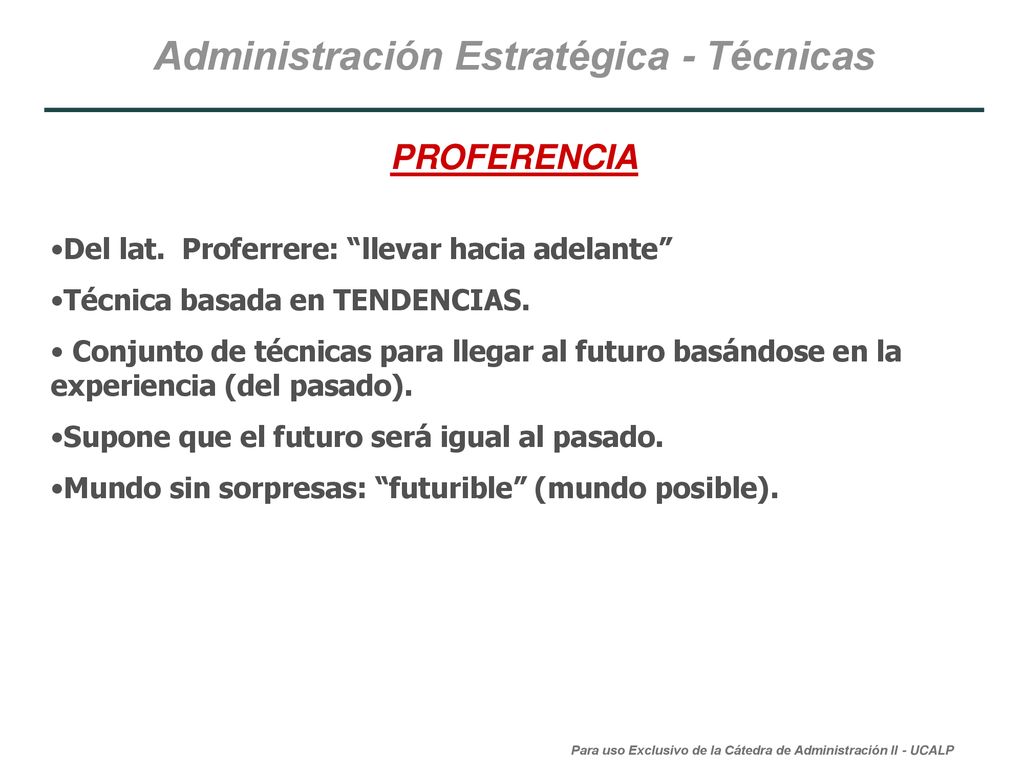 Administración Estratégica - Técnicas

PROFERENCIA

•Del lat. Proferrere: “llevar hacia adelante”

•Técnica basada en TENDENCIAS.

• Conjunto de técnicas para llegar al futuro basándose en la experiencia (del pasado).

•Supone que el futuro será igual al pasado.

•Mundo sin sorpresas: “futurible” (mundo posible).

Para uso Exclusivo de la Cátedra de Administración II - UCALP